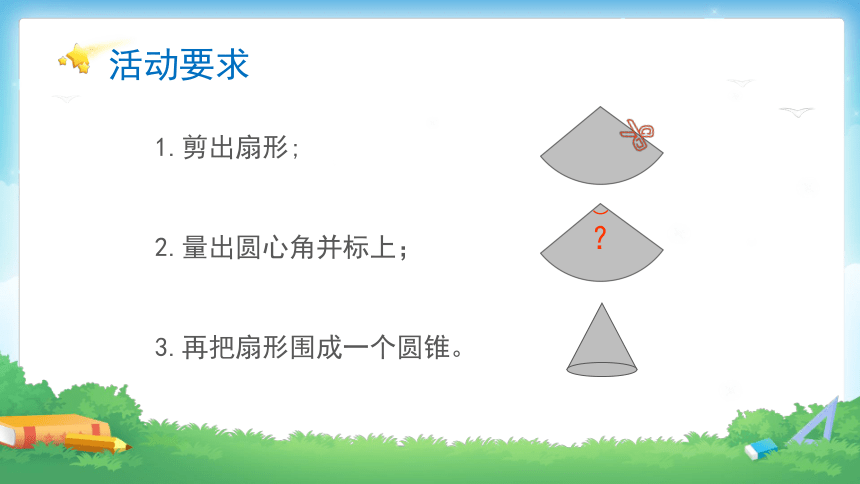 活动要求

1. 剪出扇形;

2. 量出圆心角并标上;

?

3. 再把扇形围成一个圆锥。